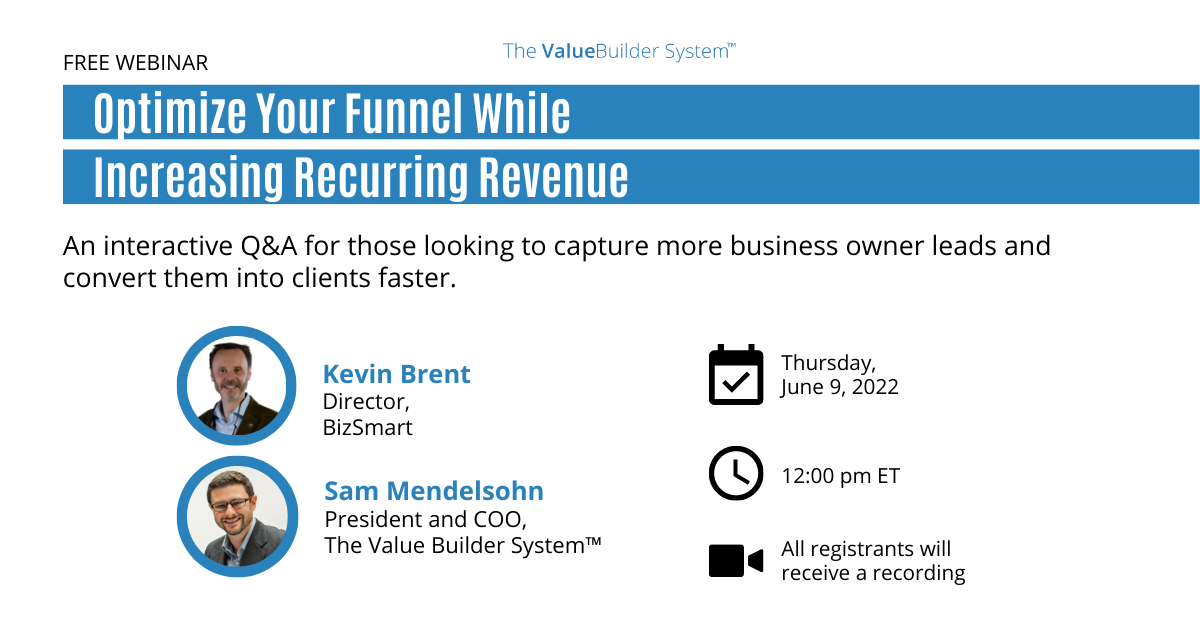 FREE WEBINAR

The ValueBuilder System™

Optimize Your Funnel While Increasing Recurring Revenue

An interactive Q&A for those looking to capture more business owner leads and convert them into clients faster.

Kevin Brent
Director,
BizSmart

Sam Mendelsohn
President and COO,
The Value Builder System™

Thursday,
June 9, 2022

12:00 pm ET

All registrants will receive a recording